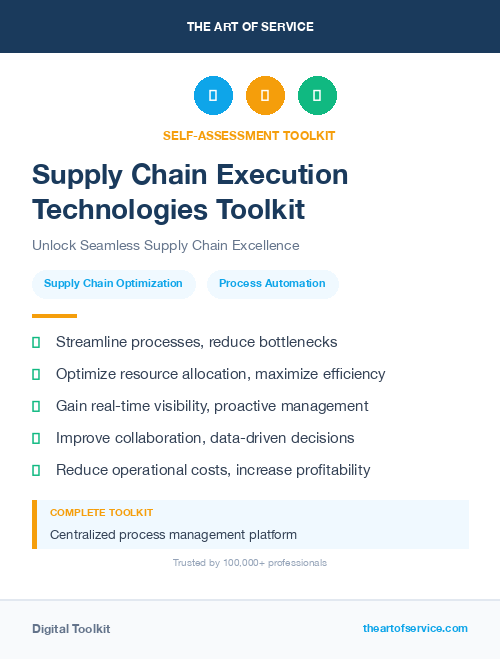 THE ART OF SERVICE

SELF-ASSESSMENT TOOLKIT

Supply Chain Execution Technologies Toolkit

Unlock Seamless Supply Chain Excellence

Supply Chain Optimization

Process Automation

Streamline processes, reduce bottlenecks

Optimize resource allocation, maximize efficiency

Gain real-time visibility, proactive management

Improve collaboration, data-driven decisions

Reduce operational costs, increase profitability

COMPLETE TOOLKIT

Centralized process management platform

Trusted by 100,000+ professionals

Digital Toolkit

theartofservice.com